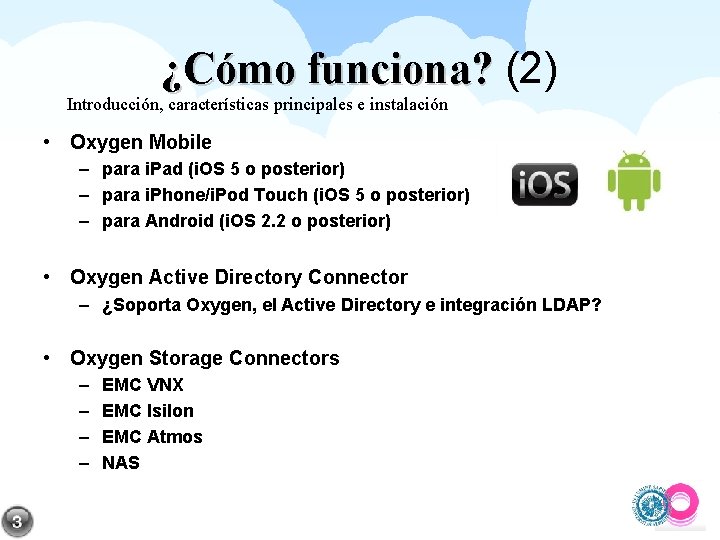 ¿Cómo funciona? (2)

Introducción, características principales e instalación

• Oxygen Mobile
– para iPad (iOS 5 o posterior)
– para iPhone/iPod Touch (iOS 5 o posterior)
– para Android (iOS 2.2 o posterior)

iOS

• Oxygen Active Directory Connector
– ¿Soporta Oxygen, el Active Directory e integración LDAP?

• Oxygen Storage Connectors
– EMC VNX
– EMC Isilon
– EMC Atmos
– NAS

3